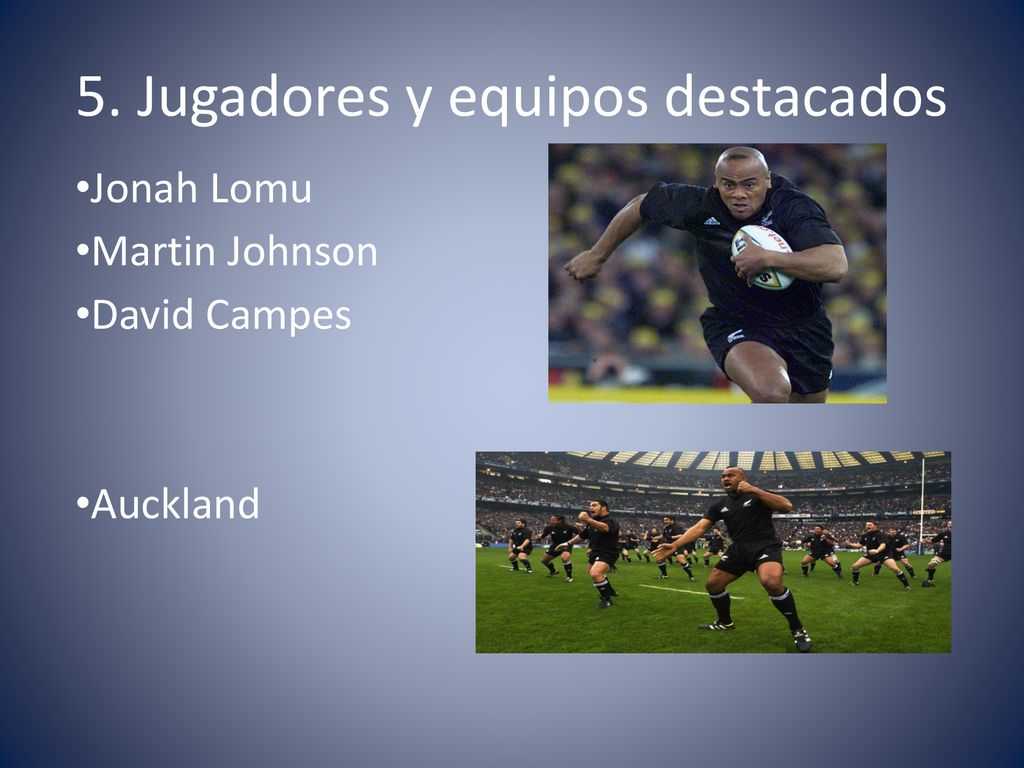 5. Jugadores y equipos destacados

•Jonah Lomu
•Martin Johnson
•David Campes

•Auckland